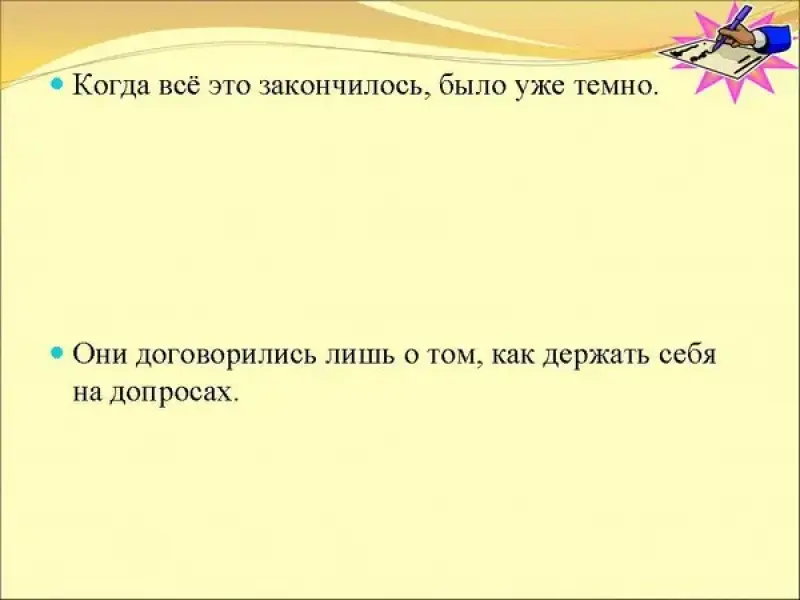 Когда всё это закончилось, было уже темно.

Они договорились лишь о том, как держать себя на допросах.